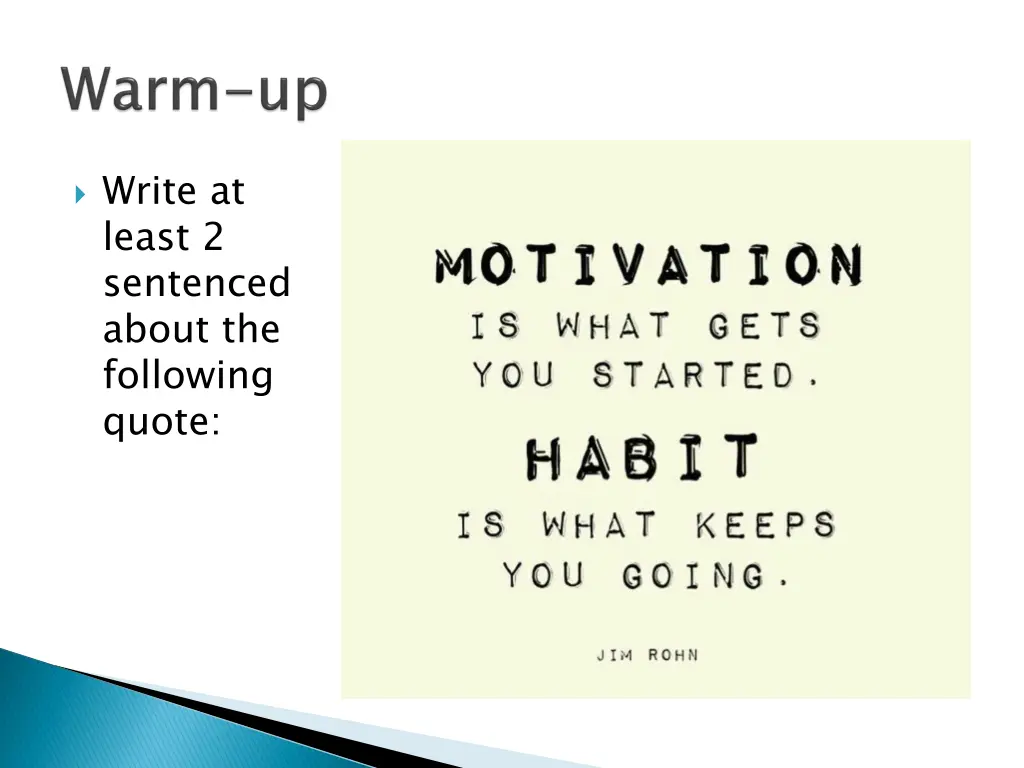 Warm-up

Write at least 2 sentenced about the following quote:

MOTIVATION
IS WHAT GETS YOU STARTED.
HABIT
IS WHAT KEEPS YOU GOING.
JIM ROHN